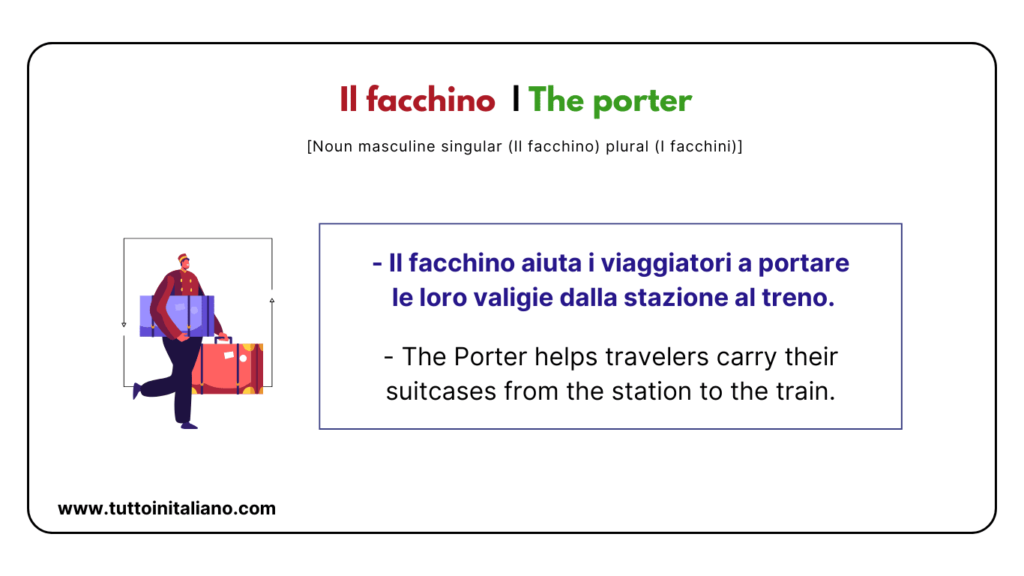 Il facchino | The porter

[Noun masculine singular (Il facchino) plural (I facchini)]

- Il facchino aiuta i viaggiatori a portare le loro valigie dalla stazione al treno.

- The Porter helps travelers carry their suitcases from the station to the train.

www.tuttoinitaliano.com